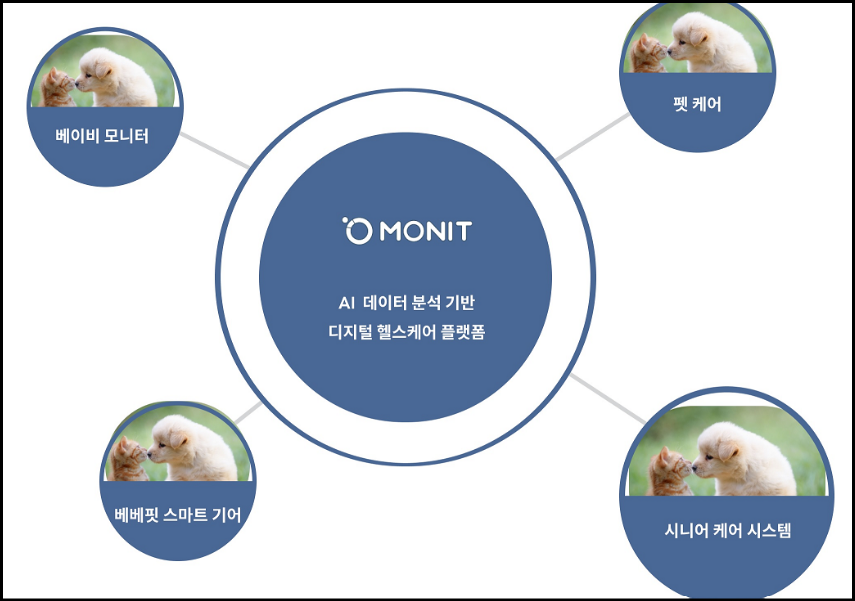 베이비 모니터

펫 케어

MONIT

AI 데이터 분석 기반
디지털 헬스케어 플랫폼

베베핏 스마트 기어

시니어 케어 시스템